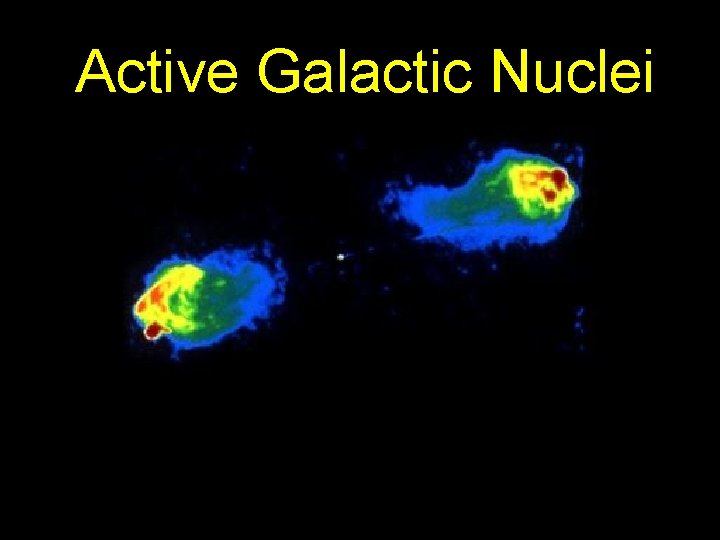 Active Galactic Nuclei